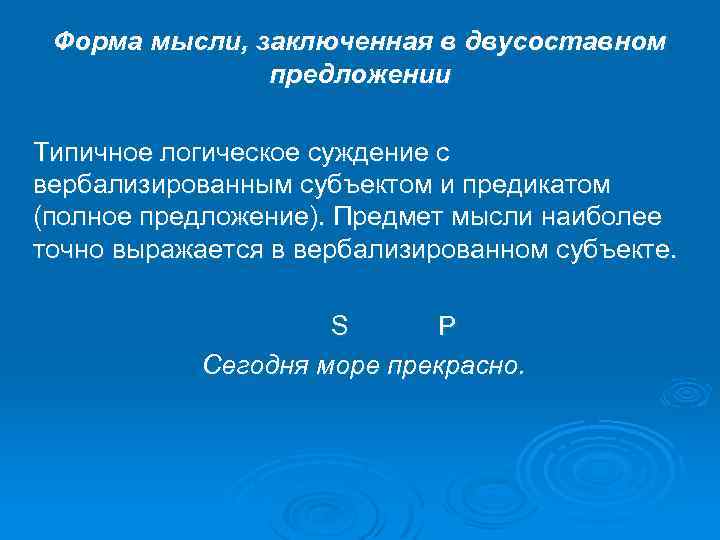 Форма мысли, заключенная в двусоставном предложении

Типичное логическое суждение с вербализированным субъектом и предикатом (полное предложение). Предмет мысли наиболее точно выражается в вербализированном субъекте.

S P
Сегодня море прекрасно.